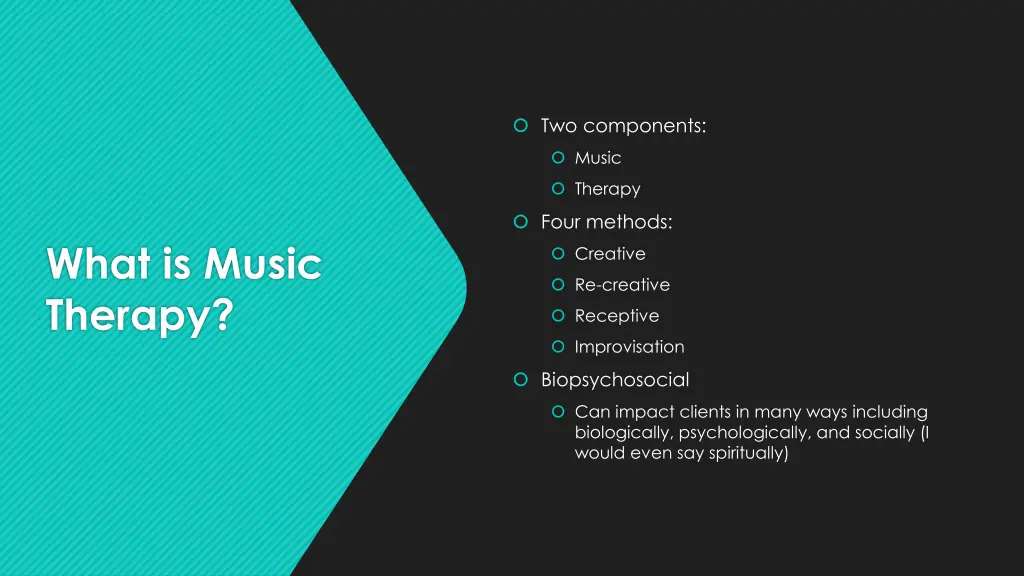 What is Music Therapy?

Two components:
Music
Therapy
Four methods:
Creative
Re-creative
Receptive
Improvisation
Biopsychosocial
Can impact clients in many ways including biologically, psychologically, and socially (I would even say spiritually)